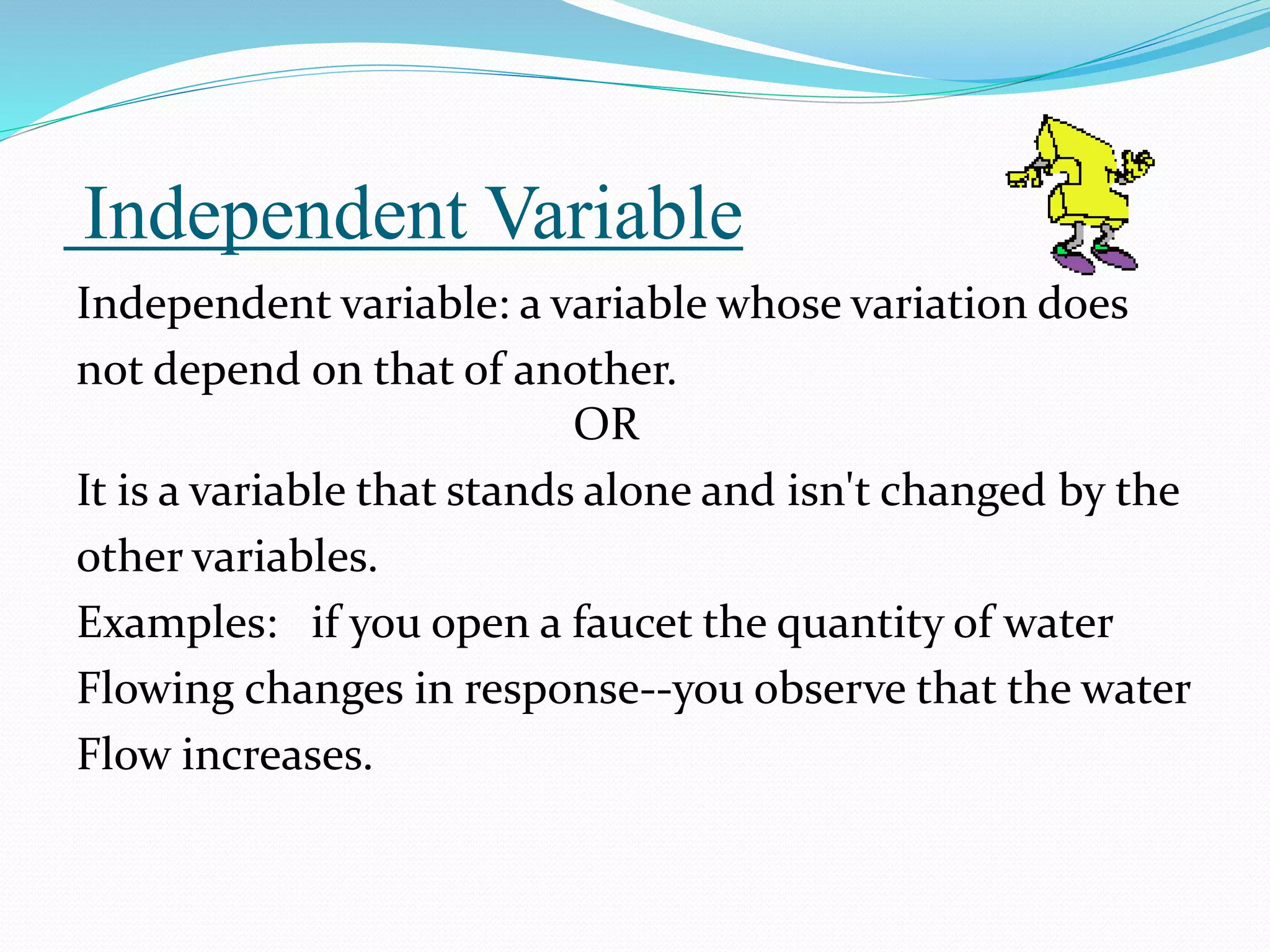 Independent Variable

Independent variable: a variable whose variation does not depend on that of another.

OR

It is a variable that stands alone and isn't changed by the other variables.

Examples: if you open a faucet the quantity of water Flowing changes in response--you observe that the water Flow increases.